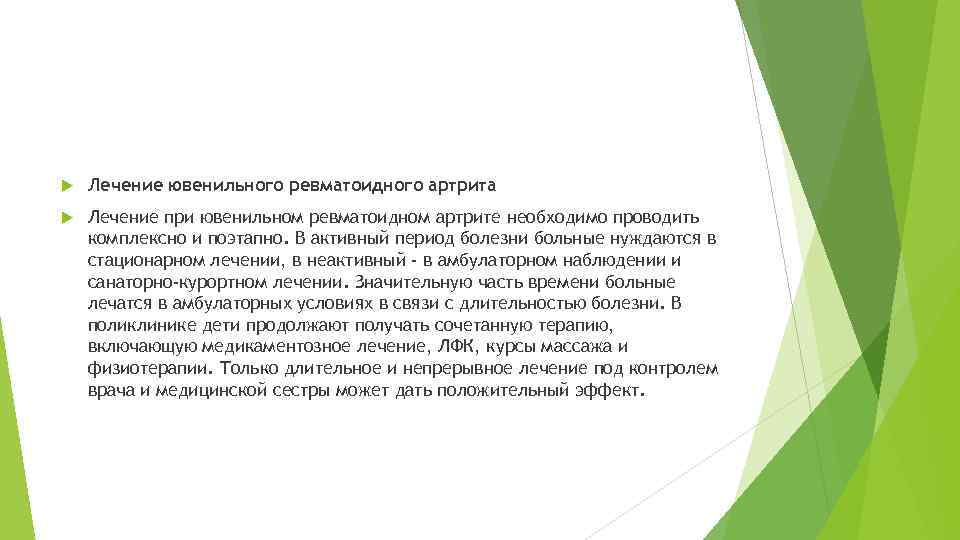 Лечение ювенильного ревматоидного артрита

Лечение при ювенильном ревматоидном артрите необходимо проводить комплексно и поэтапно. В активный период болезни больные нуждаются в стационарном лечении, в неактивный - в амбулаторном наблюдении и санаторно-курортном лечении. Значительную часть времени больные лечатся в амбулаторных условиях в связи с длительностью болезни. В поликлинике дети продолжают получать сочетанную терапию, включающую медикаментозное лечение, ЛФК, курсы массажа и физиотерапии. Только длительное и непрерывное лечение под контролем врача и медицинской сестры может дать положительный эффект.